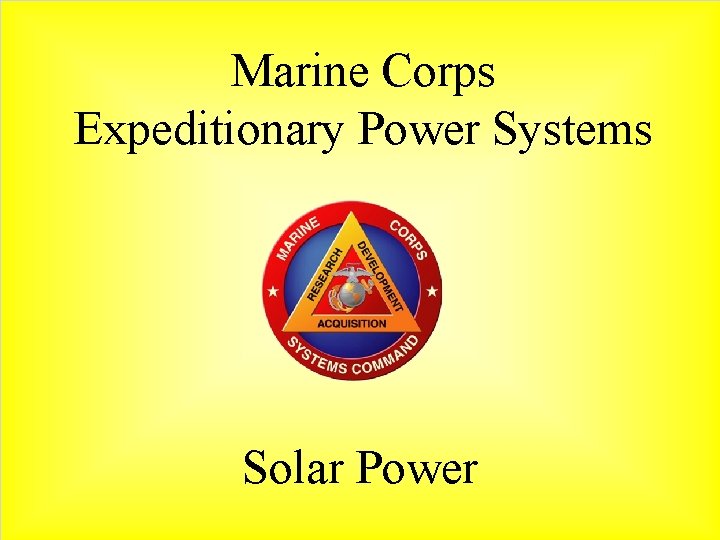 Marine Corps
Expeditionary Power Systems

MARINE CORPS
RESEARCH DEVELOPMENT
ACQUISITION
SYSTEMS COMMAND

Solar Power